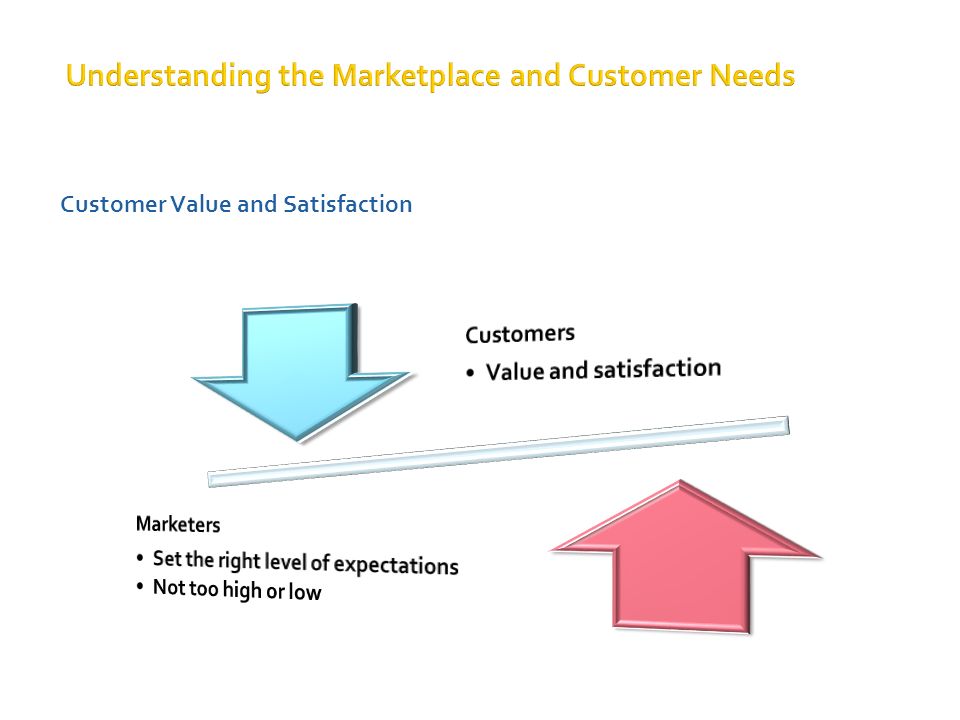 Understanding the Marketplace and Customer Needs

Customer Value and Satisfaction

Customers
• Value and satisfaction

Marketers
• Set the right level of expectations
• Not too high or low